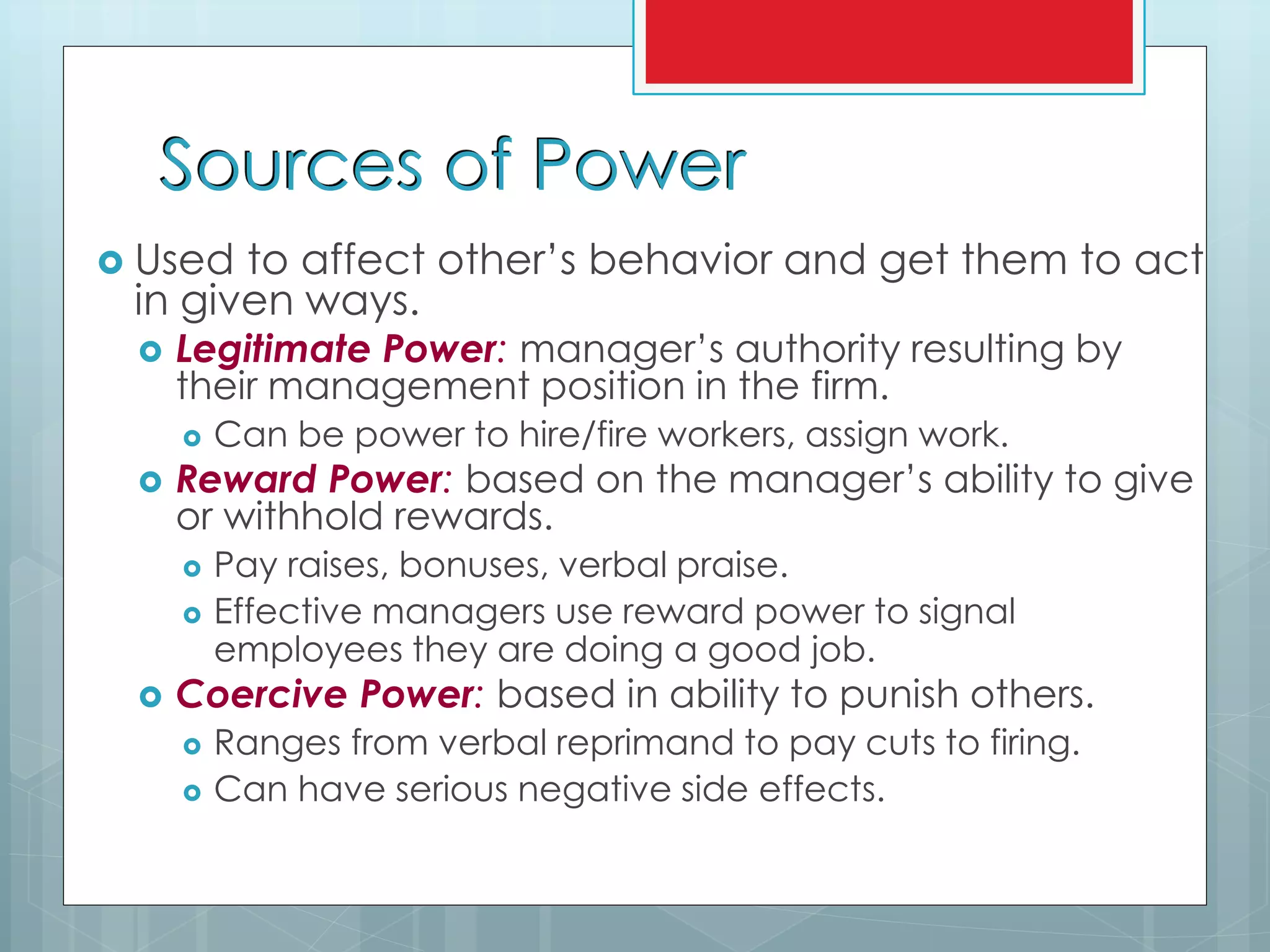 Sources of Power

Used to affect other's behavior and get them to act in given ways.

Legitimate Power: manager's authority resulting by their management position in the firm.

Can be power to hire/fire workers, assign work.

Reward Power: based on the manager's ability to give or withhold rewards.

Pay raises, bonuses, verbal praise.

Effective managers use reward power to signal employees they are doing a good job.

Coercive Power: based in ability to punish others.

Ranges from verbal reprimand to pay cuts to firing.

Can have serious negative side effects.